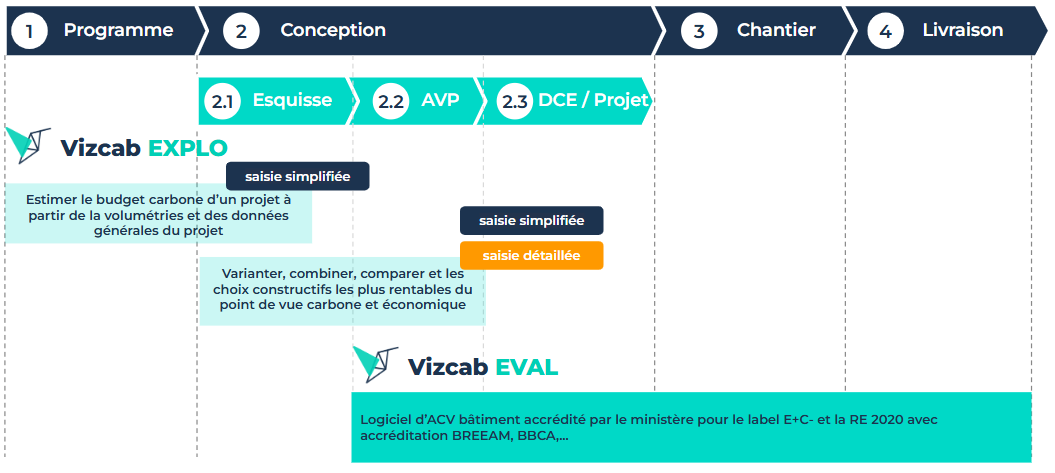 1 Programme

2 Conception

3 Chantier

4 Livraison

2.1 Esquisse

2.2 AVP

2.3 DCE / Projet

Vizcab EXPLO

saisie simplifiée

Estimer le budget carbone d'un projet à partir de la volumétries et des données générales du projet

saisie simplifiée

saisie détaillée

Varianter, combiner, comparer et les choix constructifs les plus rentables du point de vue carbone et économique

Vizcab EVAL

Logiciel d'ACV bâtiment accrédité par le ministère pour le label E+C- et la RE 2020 avec accréditation BREEAM, BBCA,...